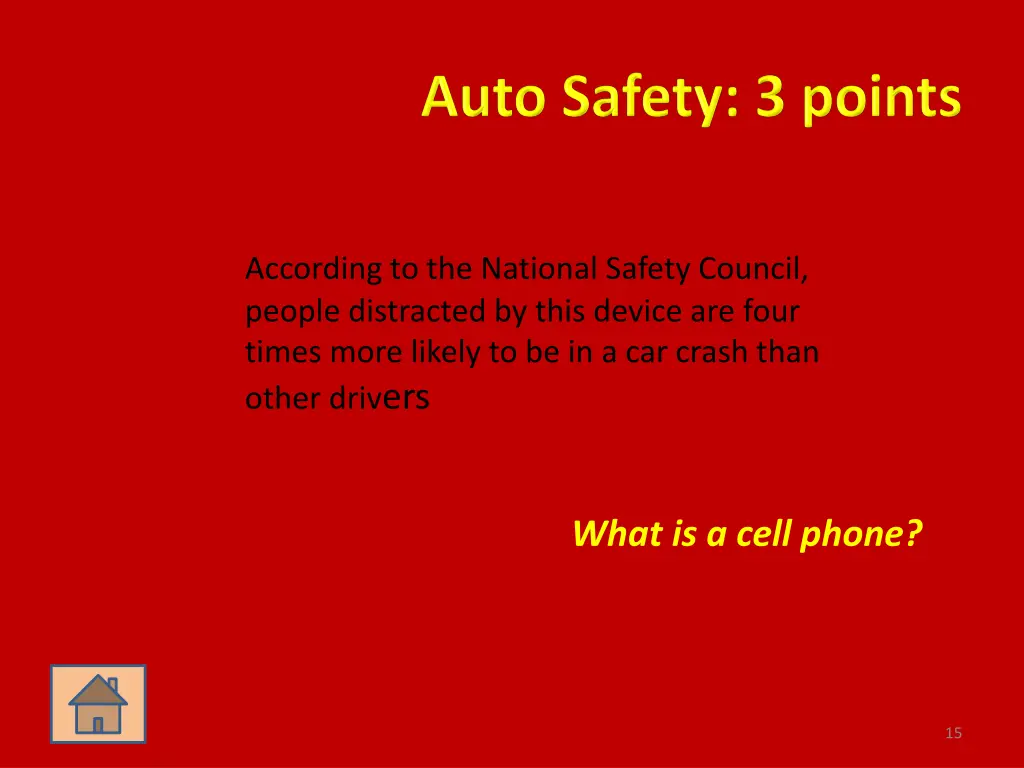 Auto Safety: 3 points

According to the National Safety Council, people distracted by this device are four times more likely to be in a car crash than other drivers

What is a cell phone?

15